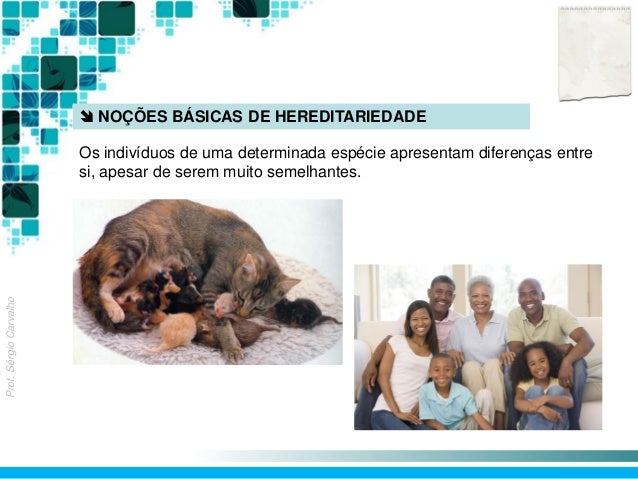 NOÇÕES BÁSICAS DE HEREDITARIEDADE

Os indivíduos de uma determinada espécie apresentam diferenças entre si, apesar de serem muito semelhantes.

Prof. Sérgio Carvalho